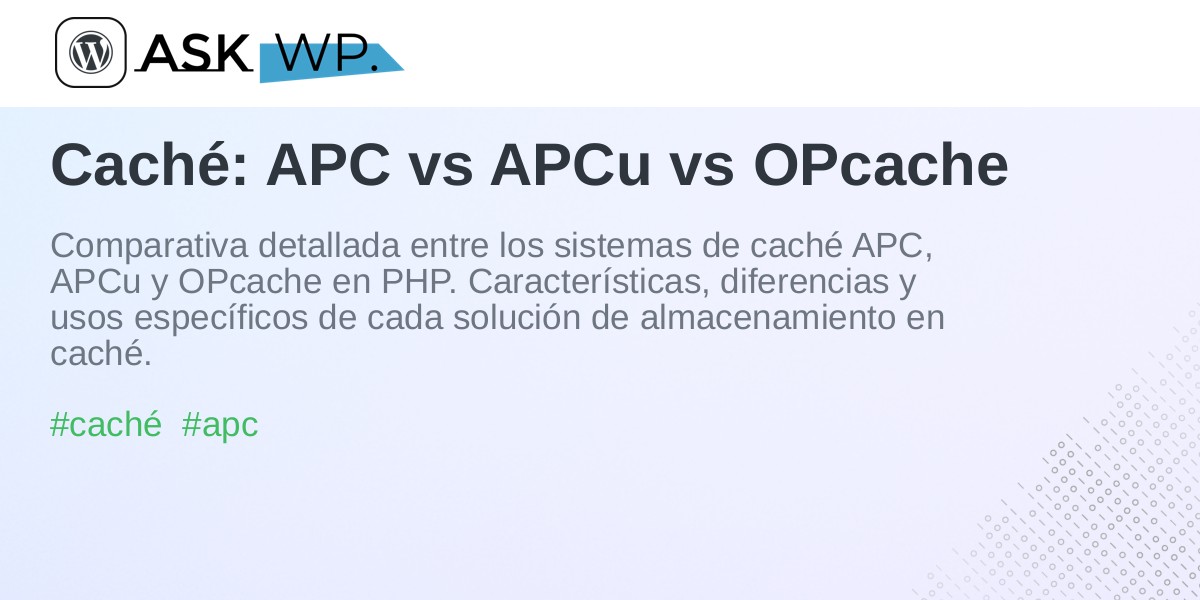 ASK WP.

Caché: APC vs APCu vs OPcache

Comparativa detallada entre los sistemas de caché APC, APCu y OPcache en PHP. Características, diferencias y usos específicos de cada solución de almacenamiento en caché.

#caché #apc